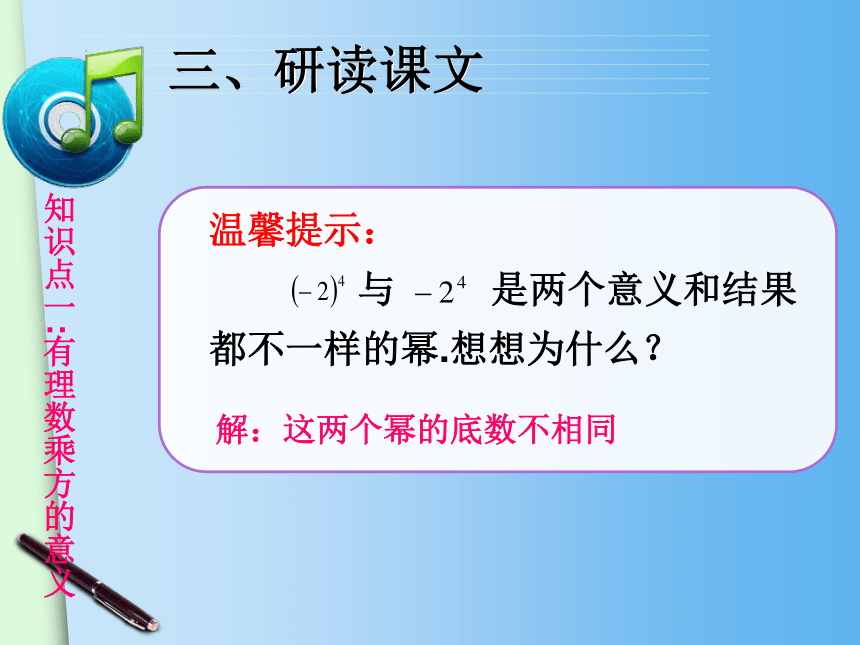 三、研读课文

知识点一：有理数乘方的意义

温馨提示：

$(-2)^4$ 与 $-2^4$ 是两个意义和结果都不一样的幂.想想为什么？

解：这两个幂的底数不相同